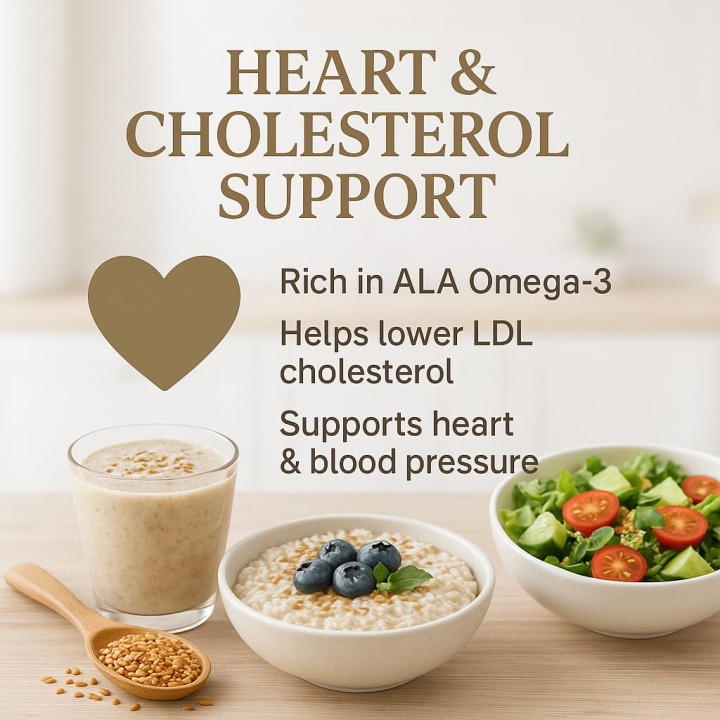 HEART & CHOLESTEROL SUPPORT

Rich in ALA Omega-3

Helps lower LDL cholesterol

Supports heart & blood pressure